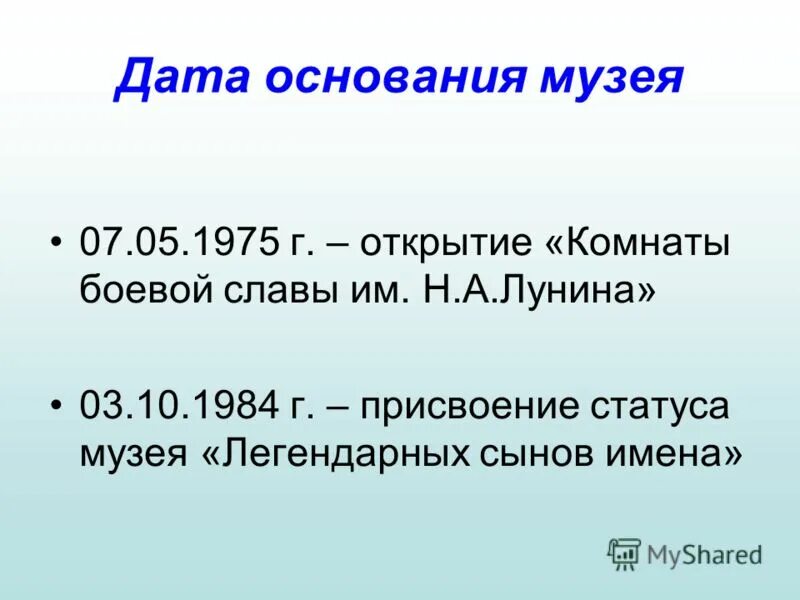 Дата основания музея

• 07.05.1975 г. – открытие «Комнаты боевой славы им. Н.А.Лунина»

• 03.10.1984 г. – присвоение статуса музея «Легендарных сынов имена»

MyShared